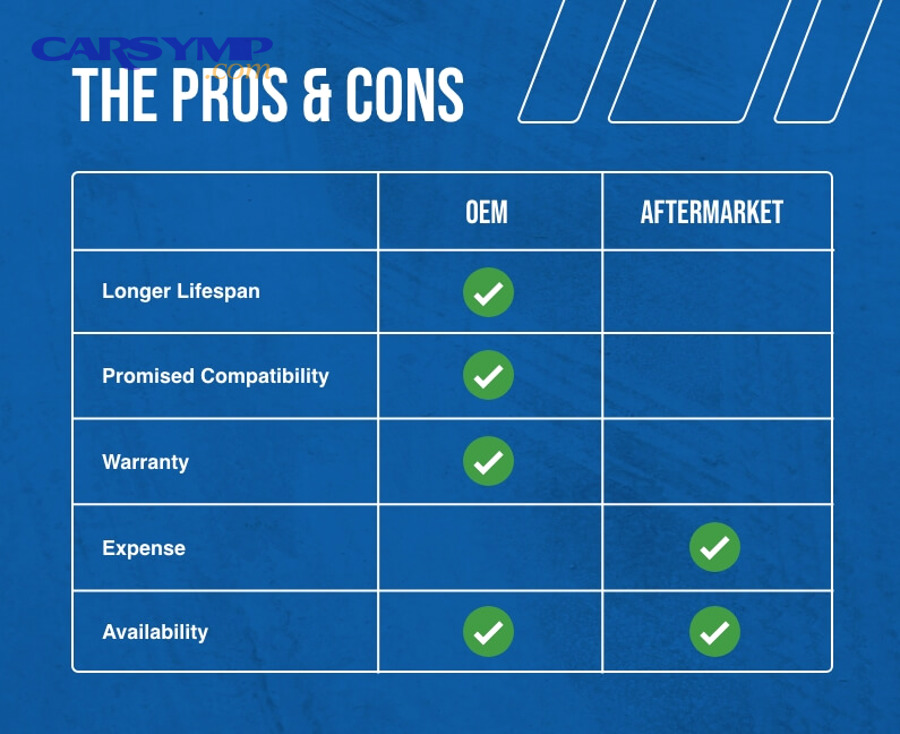 CARSYMP
.com

THE PROS & CONS

| | OEM | AFTERMARKET |
|---|---|---|
| Longer Lifespan | ✓ | |
| Promised Compatibility | ✓ | |
| Warranty | ✓ | |
| Expense | | ✓ |
| Availability | ✓ | ✓ |